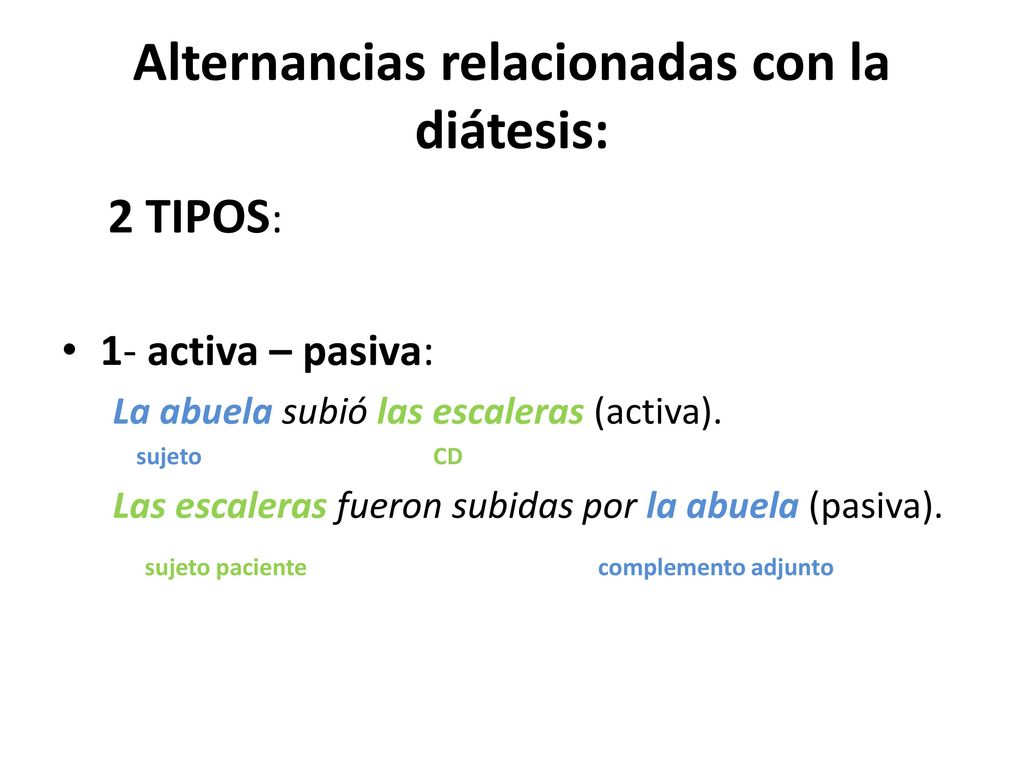 Alternancias relacionadas con la diátesis:

2 TIPOS:

• 1- activa – pasiva:

La abuela subió las escaleras (activa).

sujeto CD

Las escaleras fueron subidas por la abuela (pasiva).

sujeto paciente complemento adjunto